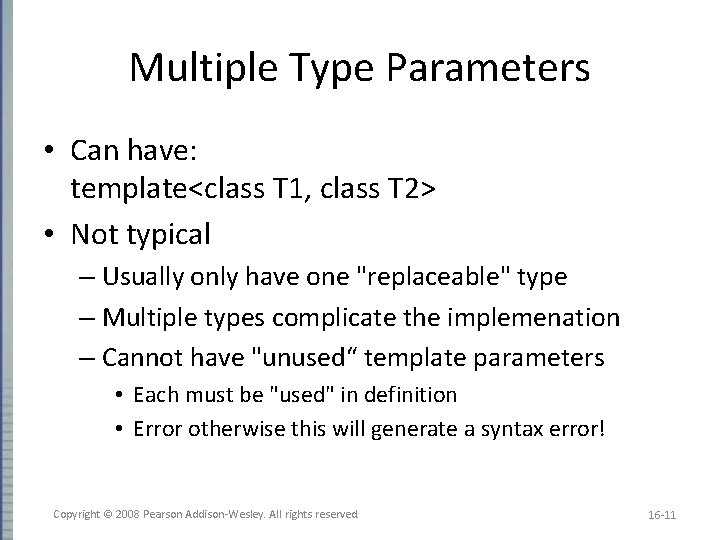 Multiple Type Parameters

• Can have:
template<class T1, class T2>

• Not typical
– Usually only have one "replaceable" type
– Multiple types complicate the implemenation
– Cannot have "unused“ template parameters
• Each must be "used" in definition
• Error otherwise this will generate a syntax error!

Copyright © 2008 Pearson Addison-Wesley. All rights reserved

16-11